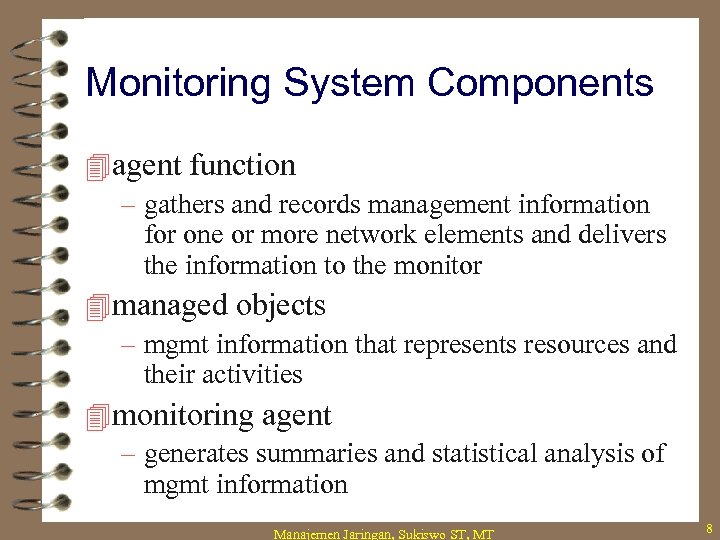 Monitoring System Components

agent function

– gathers and records management information for one or more network elements and delivers the information to the monitor

managed objects

– mgmt information that represents resources and their activities

monitoring agent

– generates summaries and statistical analysis of mgmt information

Manajemen Jaringan, Sukiswo ST, MT

8